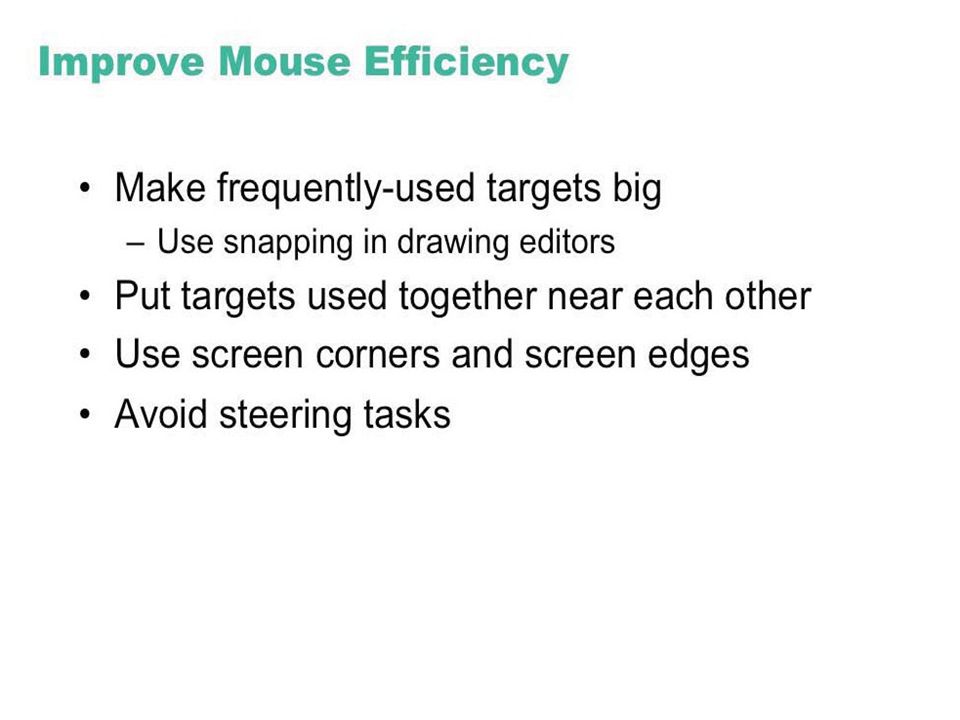 Improve Mouse Efficiency

• Make frequently-used targets big
– Use snapping in drawing editors
• Put targets used together near each other
• Use screen corners and screen edges
• Avoid steering tasks